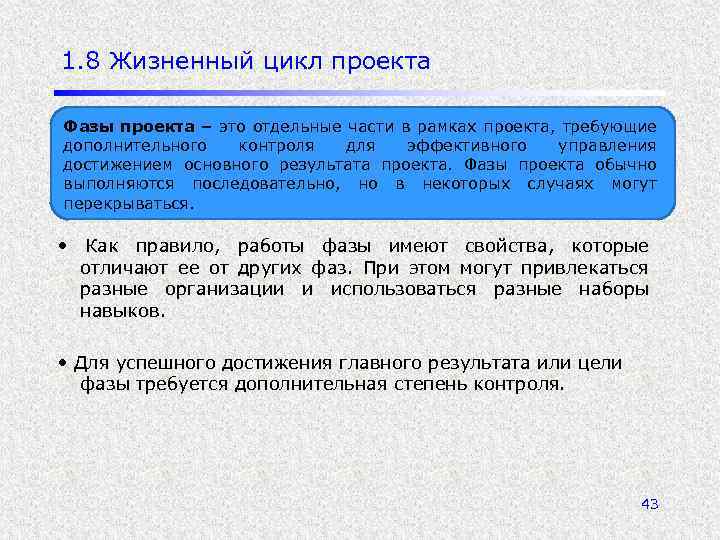 1.8 Жизненный цикл проекта

Фазы проекта – это отдельные части в рамках проекта, требующие дополнительного контроля для эффективного управления достижением основного результата проекта. Фазы проекта обычно выполняются последовательно, но в некоторых случаях могут перекрываться.

• Как правило, работы фазы имеют свойства, которые отличают ее от других фаз. При этом могут привлекаться разные организации и использоваться разные наборы навыков.

• Для успешного достижения главного результата или цели фазы требуется дополнительная степень контроля.

43